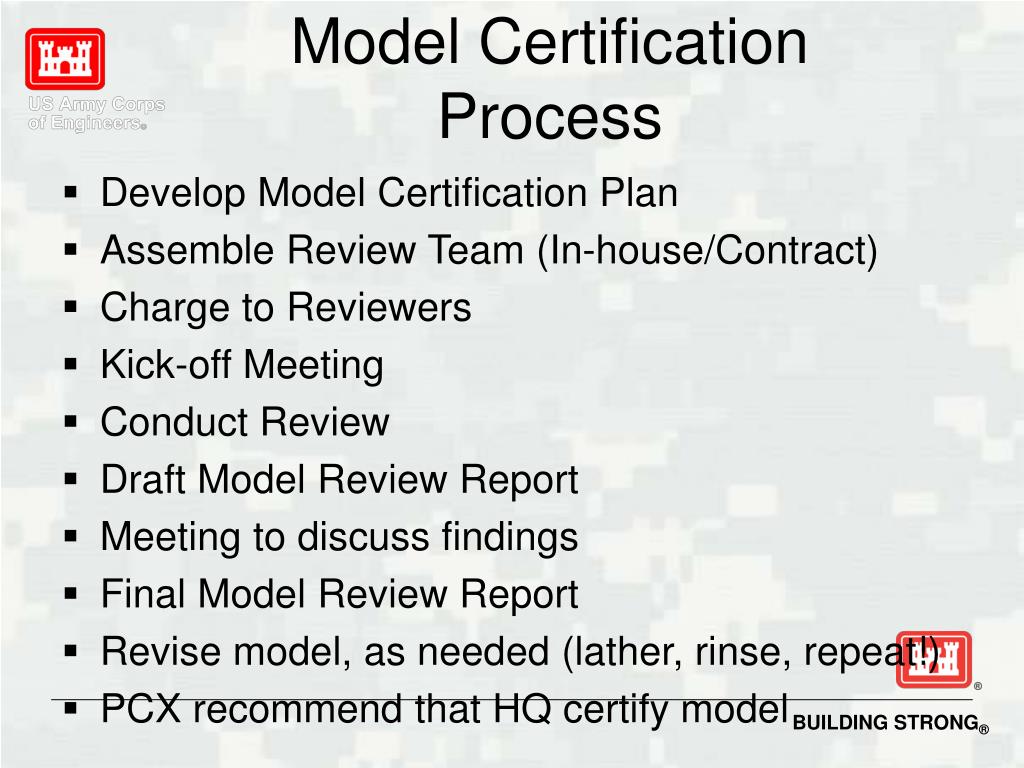 US Army Corps of Engineers®

Model Certification Process

▪ Develop Model Certification Plan
▪ Assemble Review Team (In-house/Contract)
▪ Charge to Reviewers
▪ Kick-off Meeting
▪ Conduct Review
▪ Draft Model Review Report
▪ Meeting to discuss findings
▪ Final Model Review Report
▪ Revise model, as needed (lather, rinse, repeat!)
▪ PCX recommend that HQ certify model

®
BUILDING STRONG®